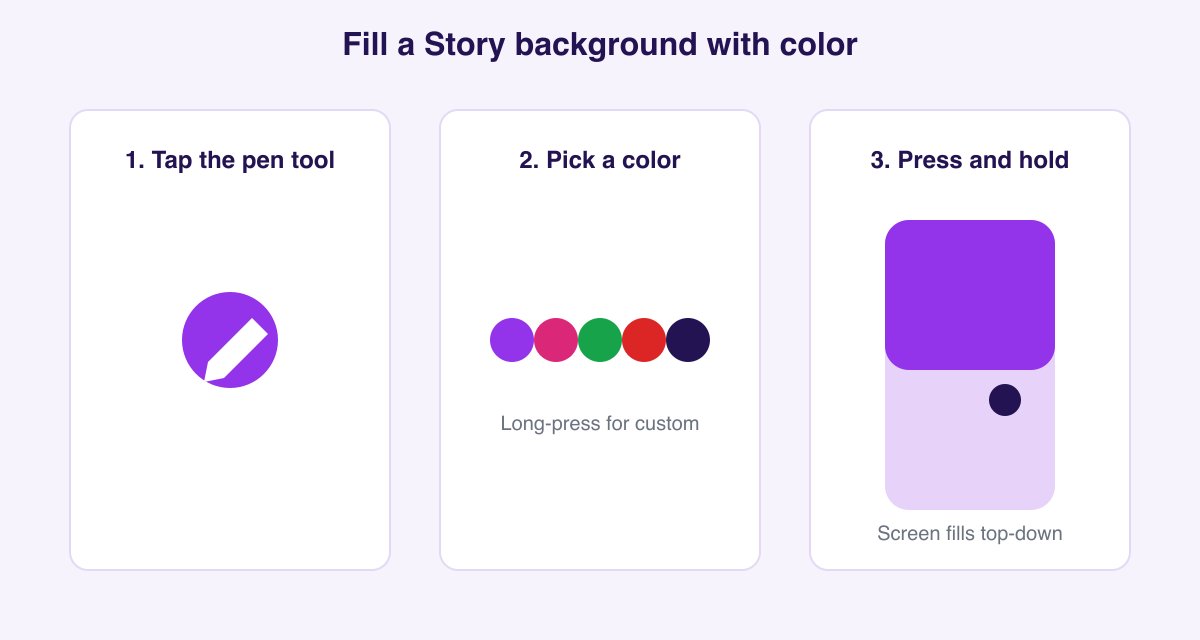 Fill a Story background with color

1. Tap the pen tool

2. Pick a color

Long-press for custom

3. Press and hold

Screen fills top-down